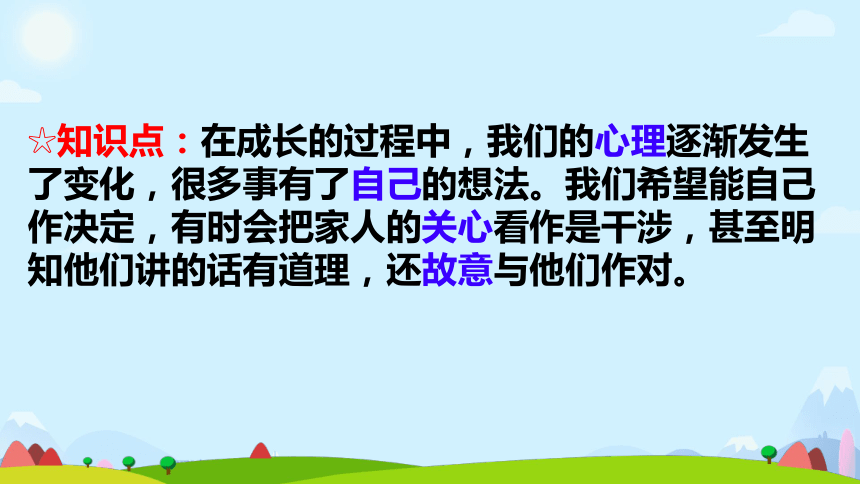 ☆知识点：在成长的过程中，我们的心理逐渐发生了变化，很多事有了自己的想法。我们希望能自己作决定，有时会把家人的关心看作是干涉，甚至明知他们讲的话有道理，还故意与他们作对。